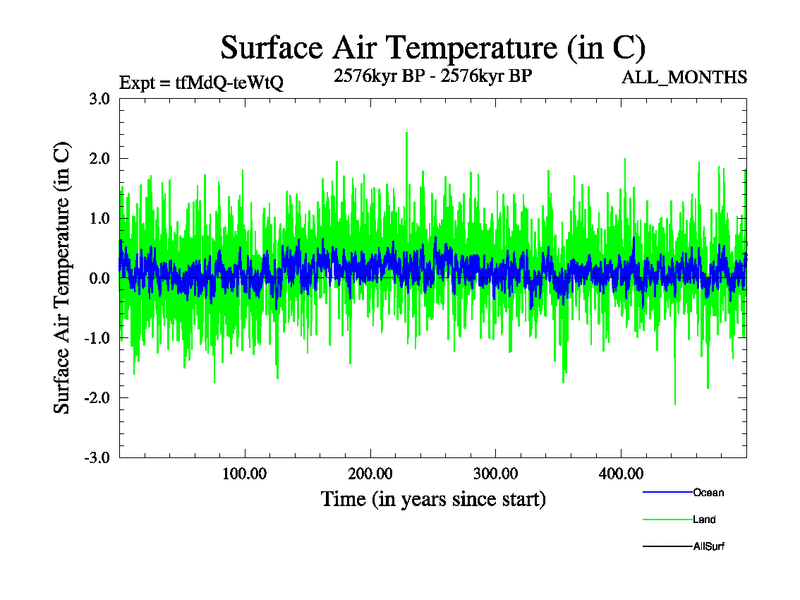 Surface Air Temperature (in C)

Expt = tfMdQ-teWtQ

2576kyr BP - 2576kyr BP

ALL_MONTHS

Surface Air Temperature (in C)

3.0
2.0
1.0
0.0
-1.0
-2.0
-3.0

100.00
200.00
300.00
400.00

Time (in years since start)

Ocean
Land
AllSurf